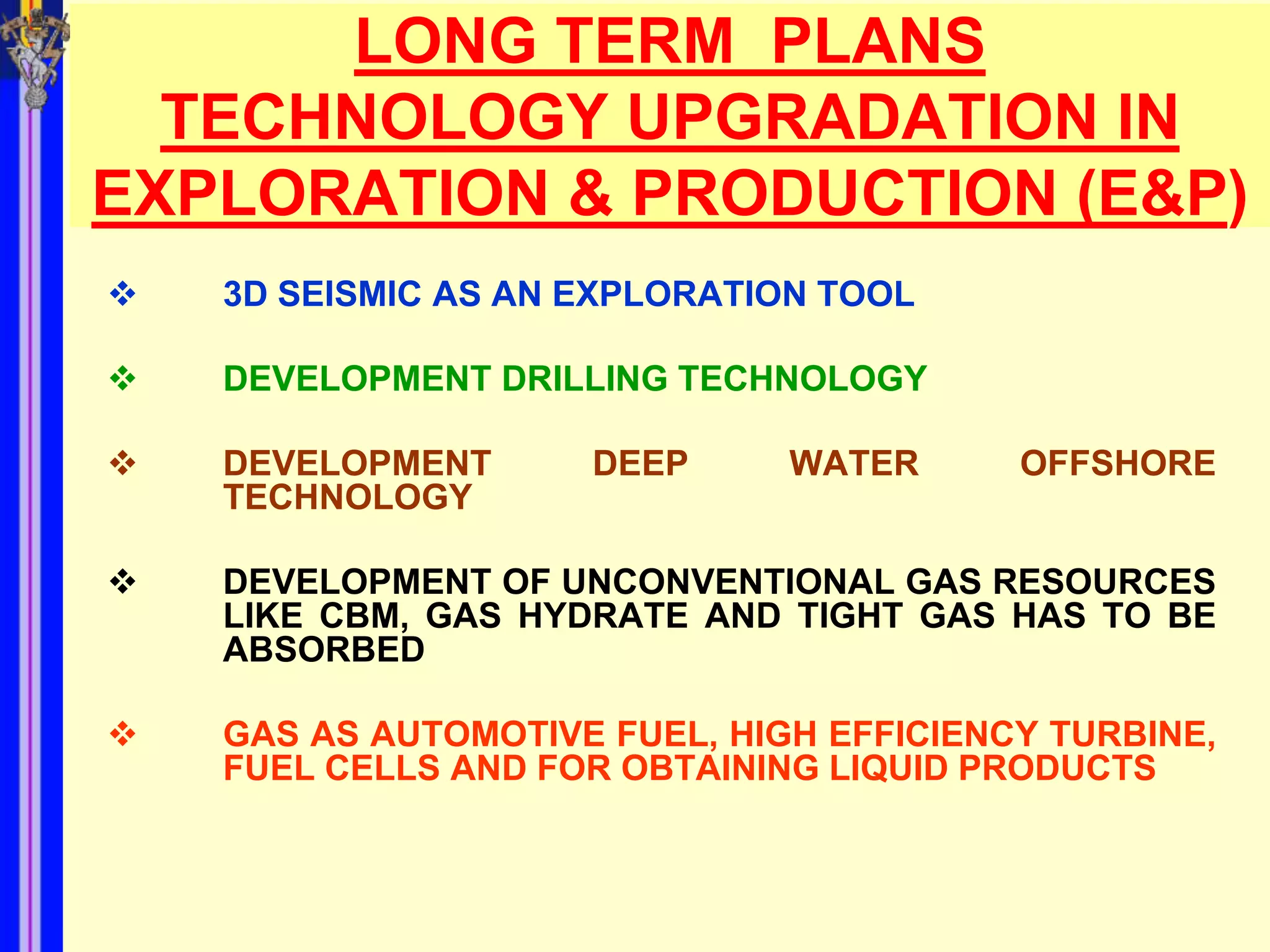 LONG TERM PLANS
TECHNOLOGY UPGRADATION IN EXPLORATION & PRODUCTION (E&P)

❖ 3D SEISMIC AS AN EXPLORATION TOOL

❖ DEVELOPMENT DRILLING TECHNOLOGY

❖ DEVELOPMENT DEEP WATER OFFSHORE TECHNOLOGY

❖ DEVELOPMENT OF UNCONVENTIONAL GAS RESOURCES LIKE CBM, GAS HYDRATE AND TIGHT GAS HAS TO BE ABSORBED

❖ GAS AS AUTOMOTIVE FUEL, HIGH EFFICIENCY TURBINE, FUEL CELLS AND FOR OBTAINING LIQUID PRODUCTS